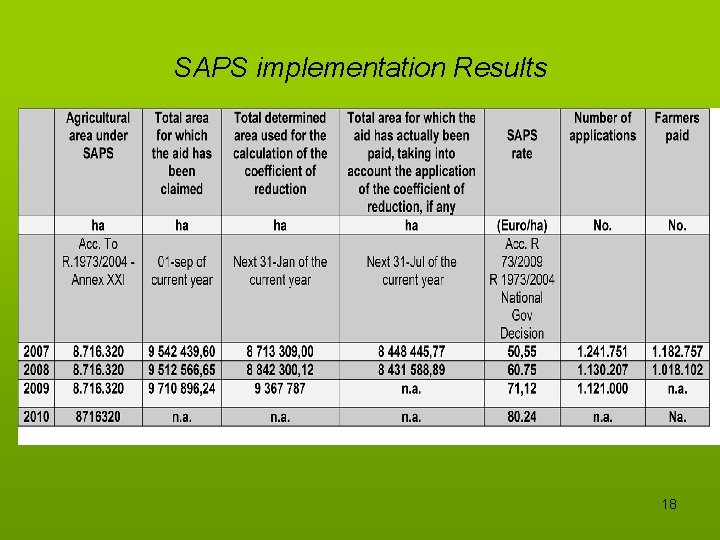 SAPS implementation Results

| | Agricultural area under SAPS | Total area for which the aid has been claimed | Total determined area used for the calculation of the coefficient of reduction | Total area for which the aid has actually been paid, taking into account the application of the coefficient of reduction, if any | SAPS rate | Number of applications | Farmers paid |
|---|---|---|---|---|---|---|---|
| | ha | ha | ha | ha | (Euro/ha) | No. | No. |
| | Acc. To R.1973/2004 - Annex XXI | 01-sep of current year | Next 31-Jan of the current year | Next 31-Jul of the current year | Acc. R 73/2009 R 1973/2004 National Gov Decision | | |
| 2007 | 8.716.320 | 9 542 439,60 | 8 713 309,00 | 8 448 445,77 | 50,55 | 1.241.751 | 1.182.757 |
| 2008 | 8.716.320 | 9 512 566,65 | 8 842 300,12 | 8 431 588,89 | 60.75 | 1.130.207 | 1.018.102 |
| 2009 | 8.716.320 | 9 710 896,24 | 9 367 787 | n.a. | 71,12 | 1.121.000 | n.a. |
| 2010 | 8716320 | n.a. | n.a. | n.a. | 80.24 | n.a. | Na. |

18